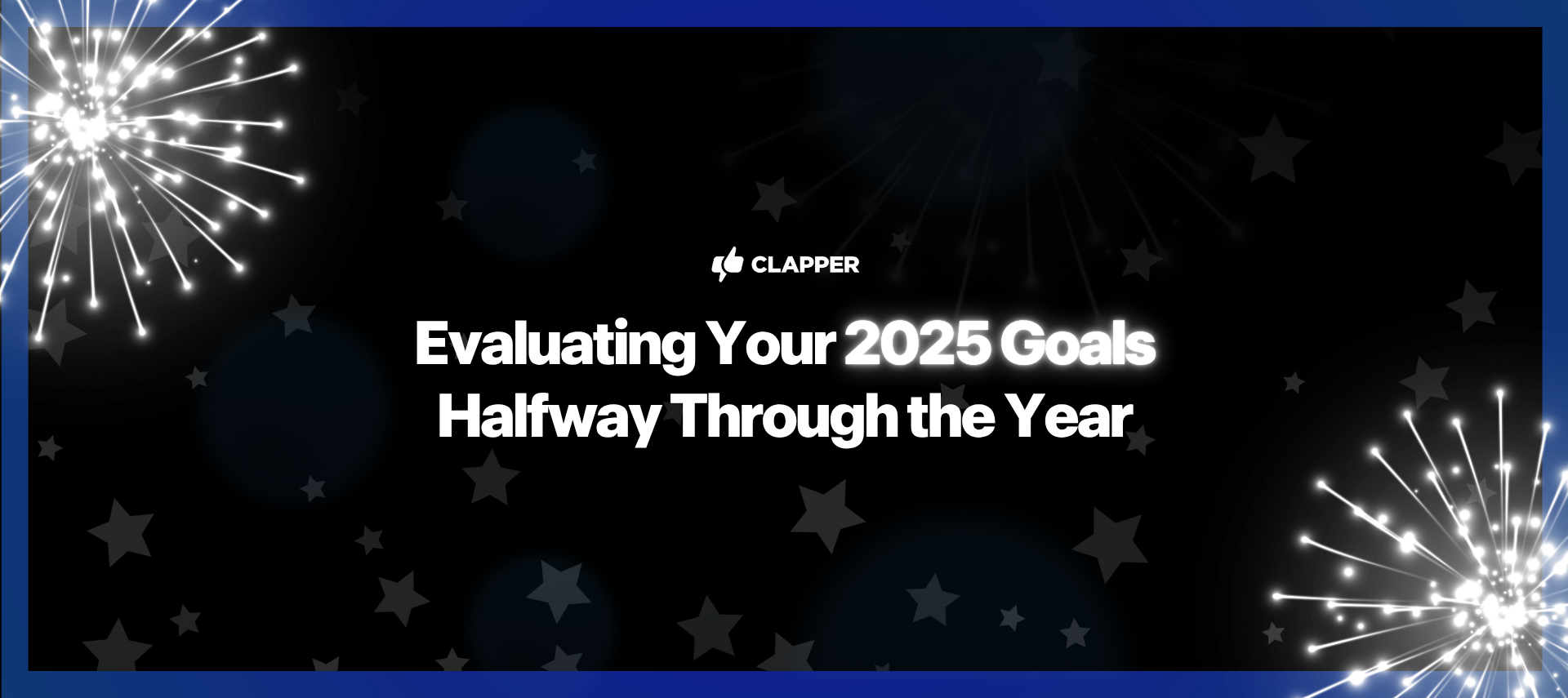 CLAPPER

Evaluating Your 2025 Goals Halfway Through the Year